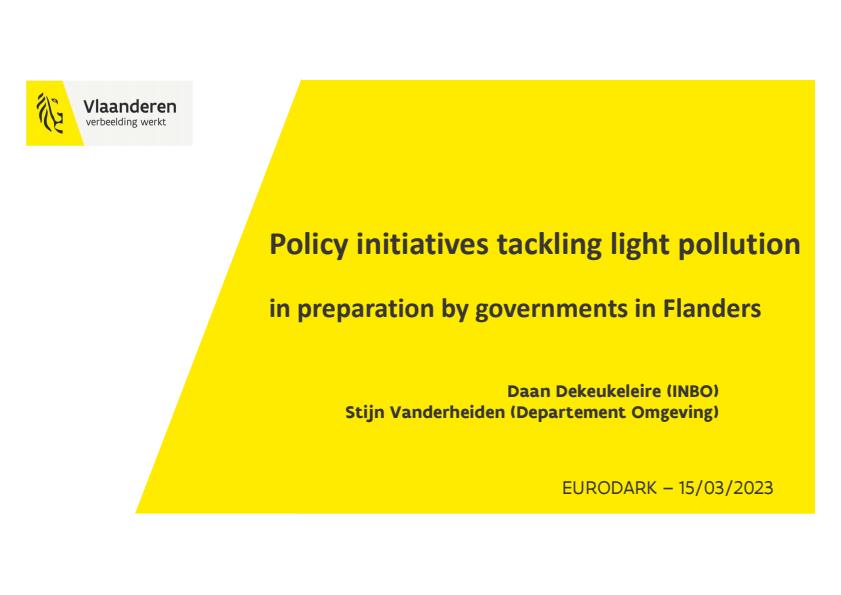 Vlaanderen
verbeelding werkt

Policy initiatives tackling light pollution

in preparation by governments in Flanders

Daan Dekeukeleire (INBO)
Stijn Vanderheiden (Departement Omgeving)

EURODARK – 15/03/2023